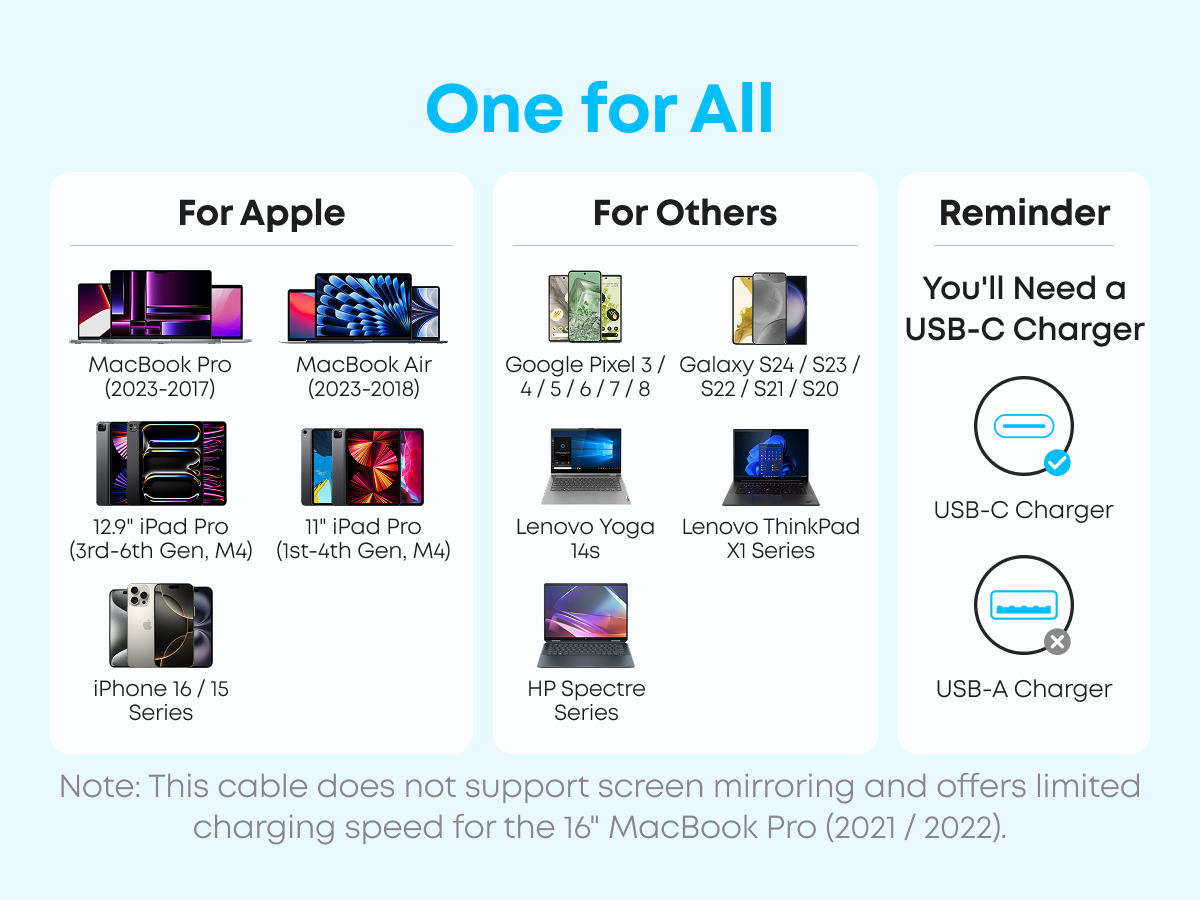 One for All

For Apple

MacBook Pro (2023-2017)

MacBook Air (2023-2018)

12.9" iPad Pro (3rd-6th Gen, M4)

11" iPad Pro (1st-4th Gen, M4)

iPhone 16 / 15 Series

For Others

Google Pixel 3 / 4 / 5 / 6 / 7 / 8

Galaxy S24 / S23 / S22 / S21 / S20

Lenovo Yoga 14s

Lenovo ThinkPad X1 Series

HP Spectre Series

Reminder

You'll Need a USB-C Charger

USB-C Charger

USB-A Charger

Note: This cable does not support screen mirroring and offers limited charging speed for the 16" MacBook Pro (2021 / 2022).